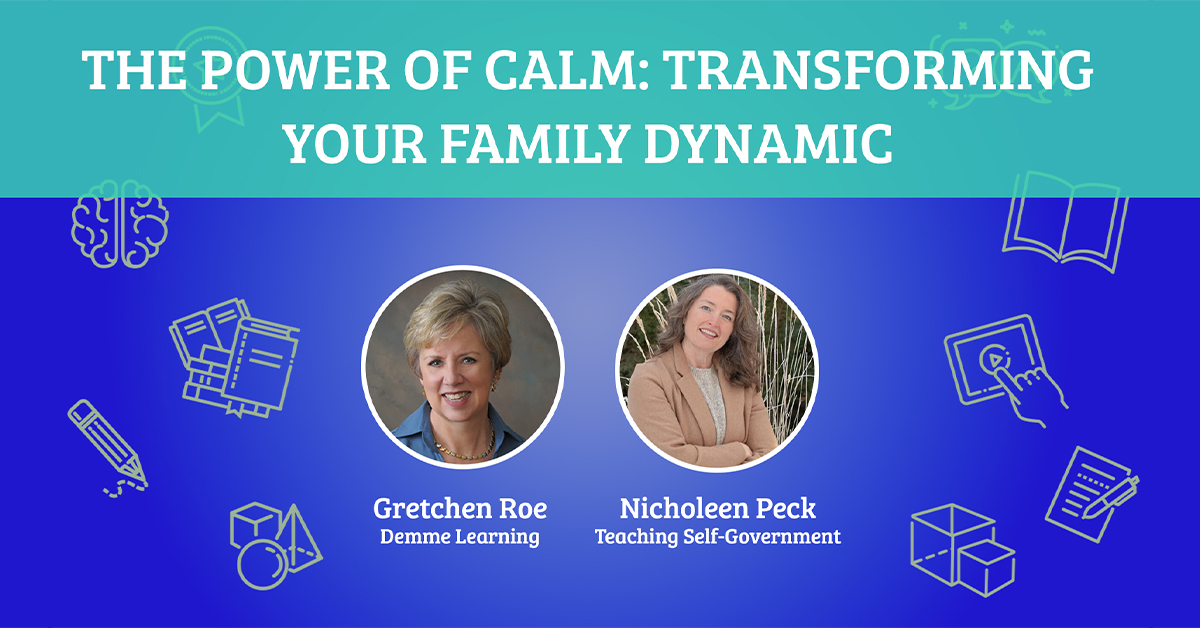 THE POWER OF CALM: TRANSFORMING YOUR FAMILY DYNAMIC

Gretchen Roe
Demme Learning

Nicholeen Peck
Teaching Self-Government